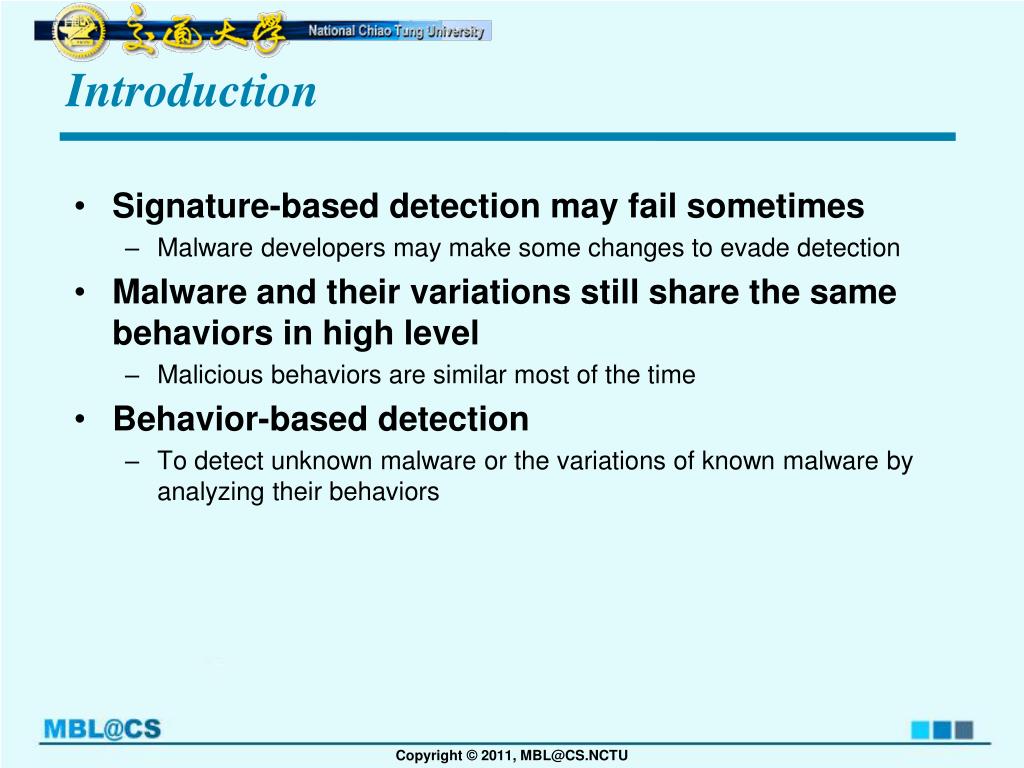 交通大學 National Chiao Tung University

Introduction

• Signature-based detection may fail sometimes
– Malware developers may make some changes to evade detection
• Malware and their variations still share the same behaviors in high level
– Malicious behaviors are similar most of the time
• Behavior-based detection
– To detect unknown malware or the variations of known malware by analyzing their behaviors

MBL@CS

Copyright © 2011, MBL@CS.NCTU